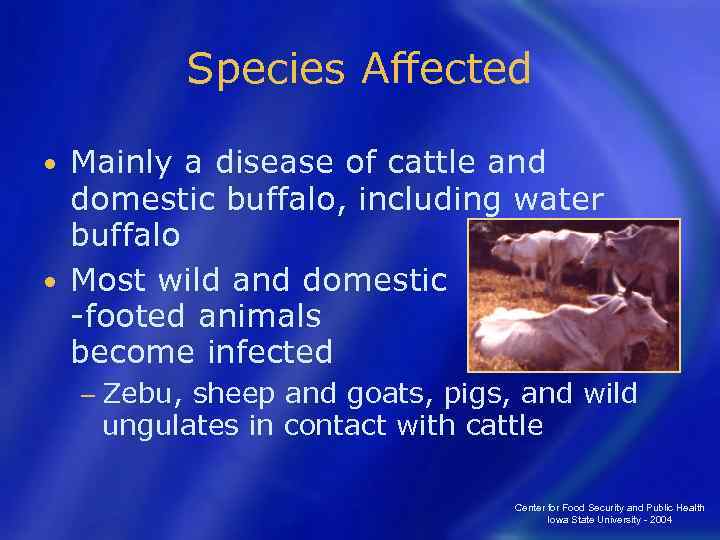 Species Affected

• Mainly a disease of cattle and domestic buffalo, including water buffalo

• Most wild and domestic -footed animals become infected

– Zebu, sheep and goats, pigs, and wild ungulates in contact with cattle

Center for Food Security and Public Health
Iowa State University - 2004